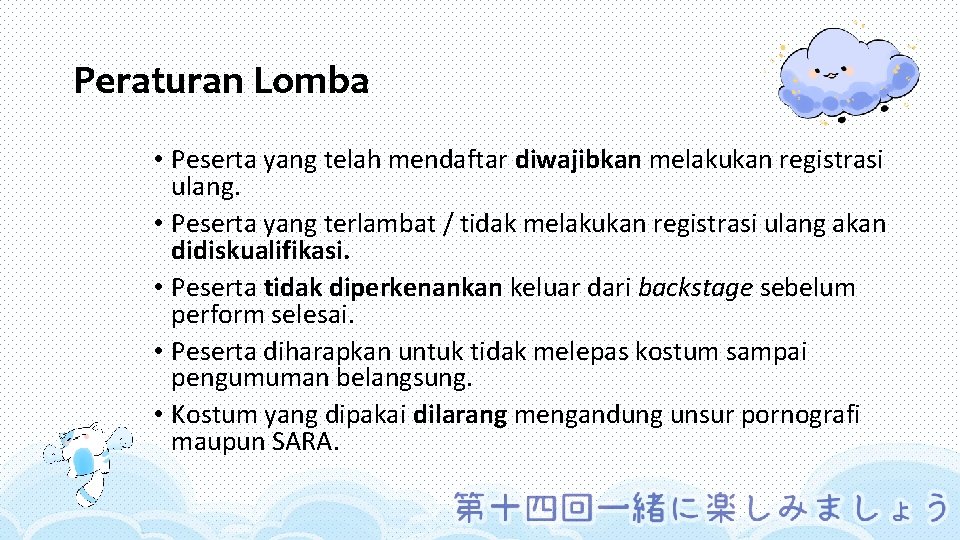 Peraturan Lomba

• Peserta yang telah mendaftar diwajibkan melakukan registrasi ulang.
• Peserta yang terlambat / tidak melakukan registrasi ulang akan didiskualifikasi.
• Peserta tidak diperkenankan keluar dari backstage sebelum perform selesai.
• Peserta diharapkan untuk tidak melepas kostum sampai pengumuman belangsung.
• Kostum yang dipakai dilarang mengandung unsur pornografi maupun SARA.

第十四回一緒に楽しみましょう